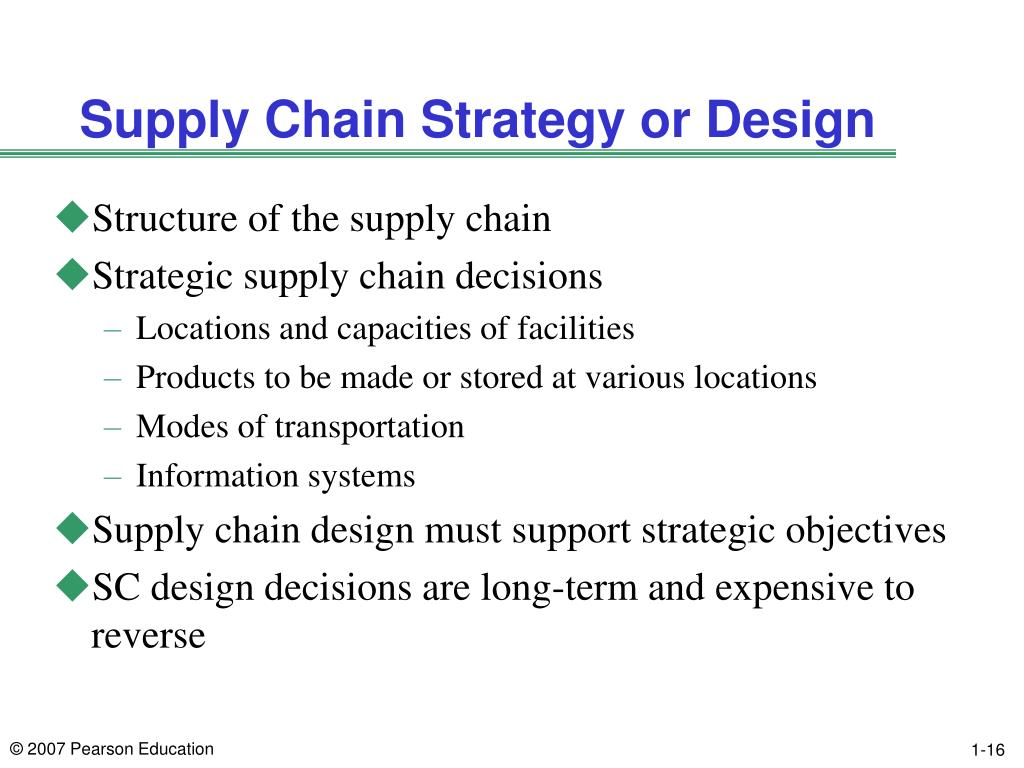 Supply Chain Strategy or Design

◆Structure of the supply chain
◆Strategic supply chain decisions
– Locations and capacities of facilities
– Products to be made or stored at various locations
– Modes of transportation
– Information systems
◆Supply chain design must support strategic objectives
◆SC design decisions are long-term and expensive to reverse

© 2007 Pearson Education

1-16